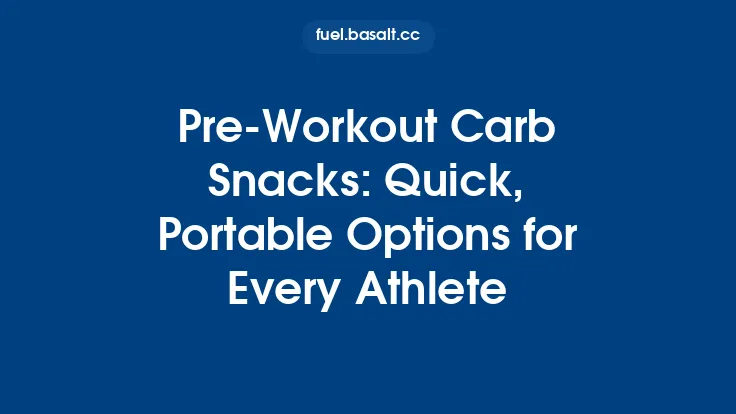 fuel.basalt.cc

Pre-Workout Carb Snacks: Quick, Portable Options for Every Athlete